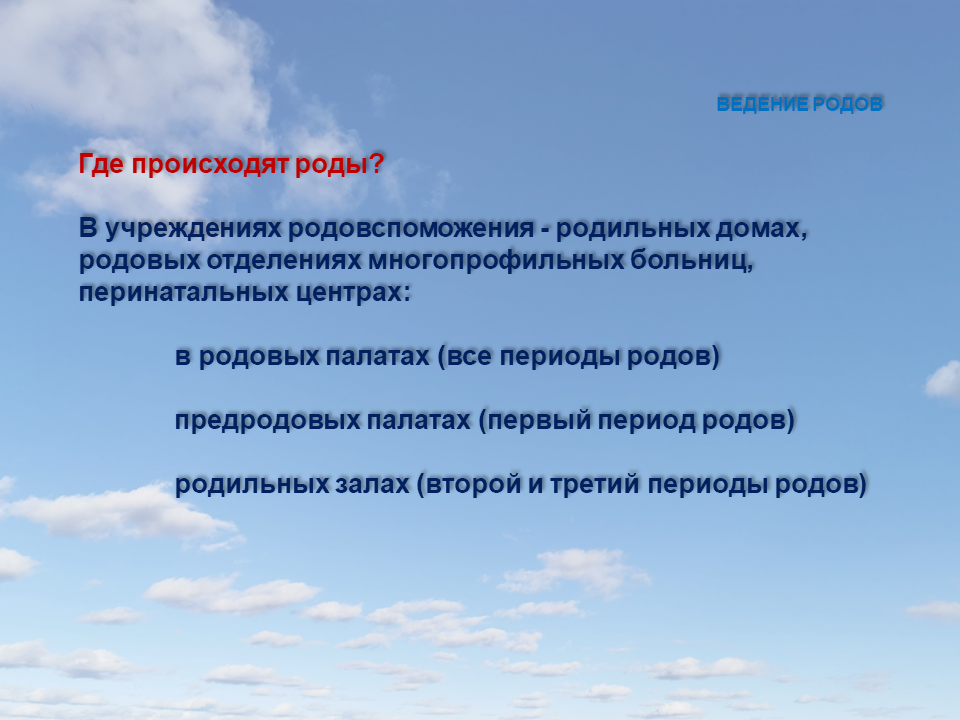 ВЕДЕНИЕ РОДОВ

Где происходят роды?

В учреждениях родовспоможения - родильных домах, родовых отделениях многопрофильных больниц, перинатальных центрах:

в родовых палатах (все периоды родов)

предродовых палатах (первый период родов)

родильных залах (второй и третий периоды родов)